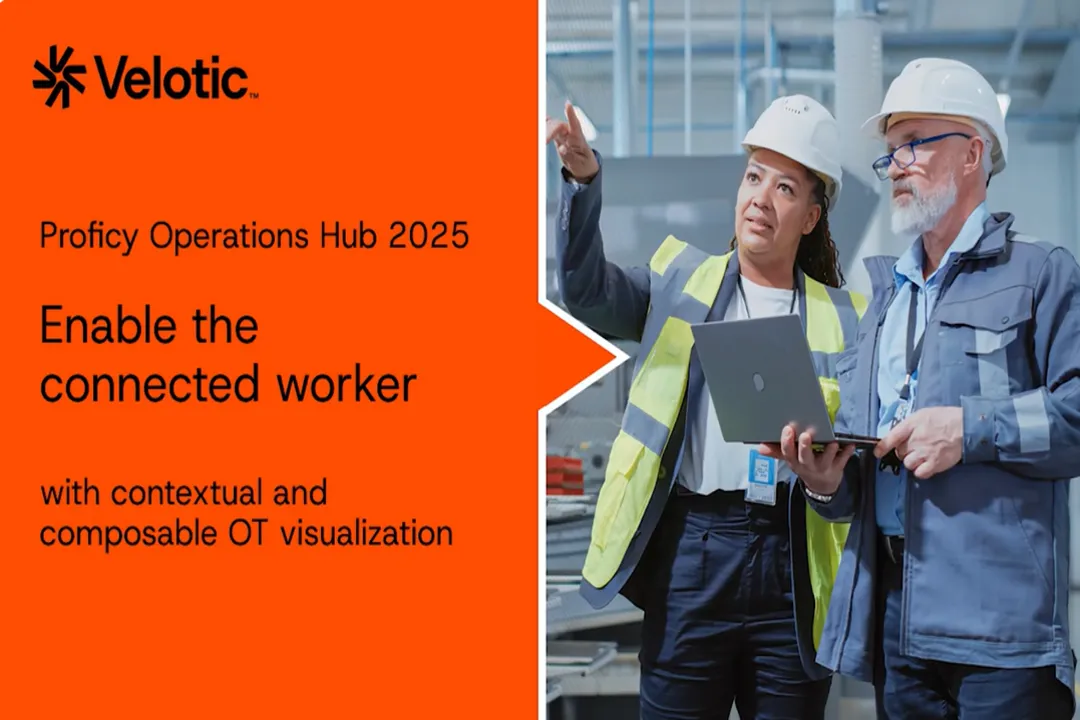 Velotic™

Proficy Operations Hub 2025

Enable the connected worker

with contextual and composable OT visualization